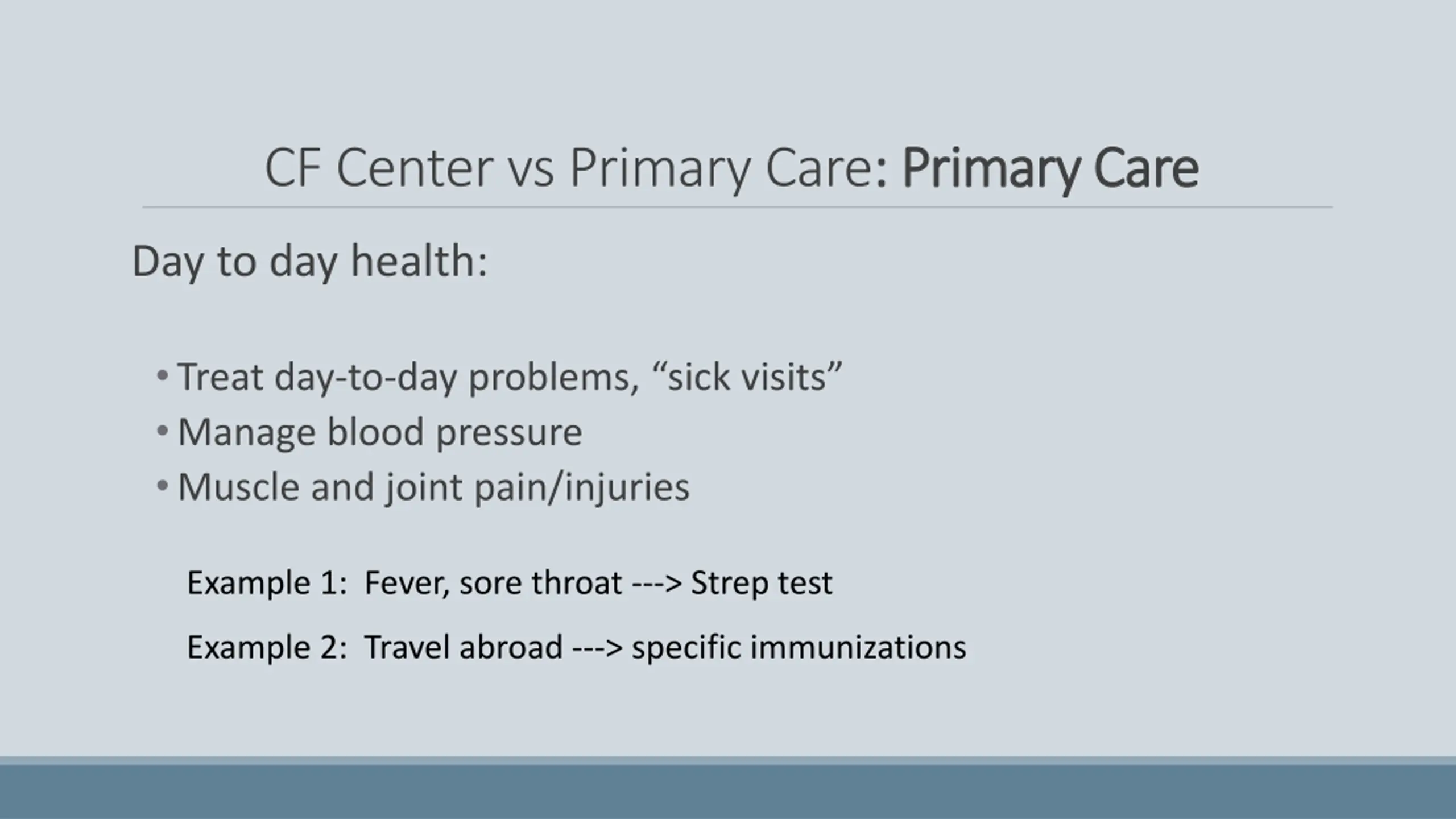 CF Center vs Primary Care: Primary Care

Day to day health:

• Treat day-to-day problems, “sick visits”
• Manage blood pressure
• Muscle and joint pain/injuries

Example 1: Fever, sore throat ---> Strep test

Example 2: Travel abroad ---> specific immunizations